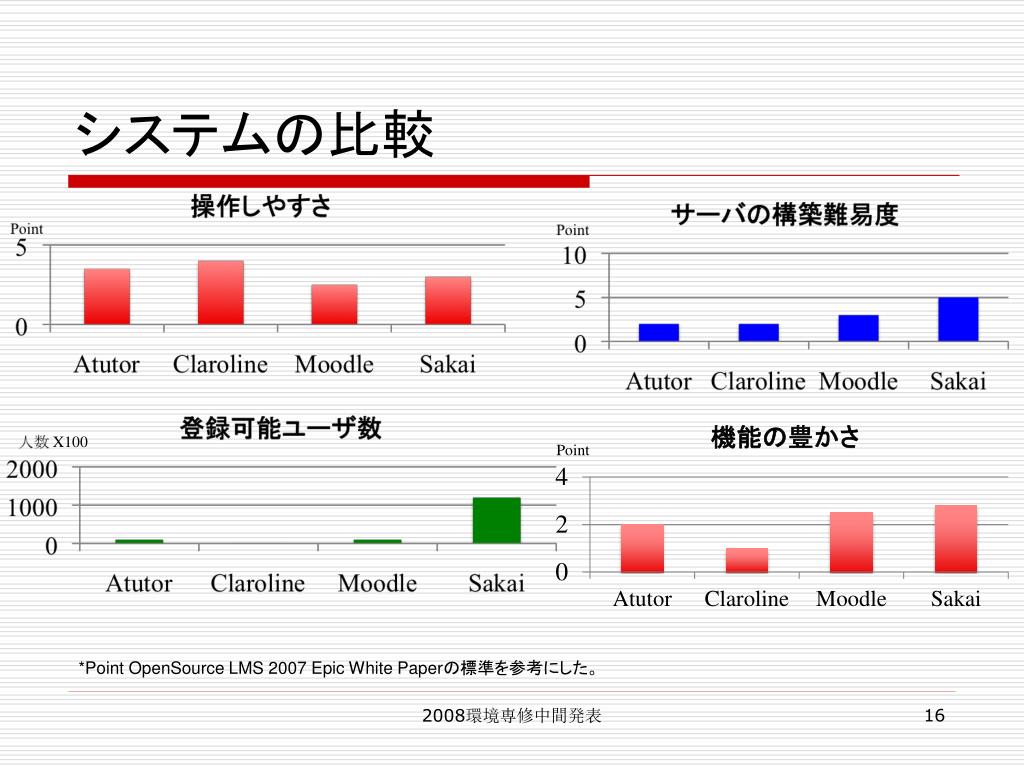 システムの比較

操作しやすさ

Point

5

0

Atutor Claroline Moodle Sakai

サーバの構築難易度

Point

10

5

0

Atutor Claroline Moodle Sakai

登録可能ユーザ数

人数 X100

2000

1000

0

Atutor Claroline Moodle Sakai

機能の豊かさ

Point

4

2

0

Atutor Claroline Moodle Sakai

*Point OpenSource LMS 2007 Epic White Paperの標準を参考にした。

2008環境専修中間発表

16